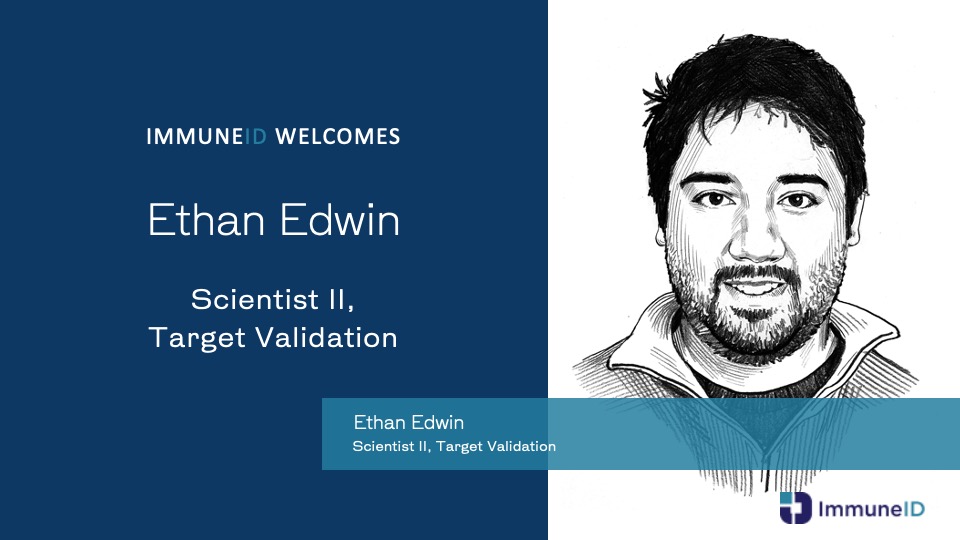 IMMUNEID WELCOMES

Ethan Edwin

Scientist II,
Target Validation

Ethan Edwin
Scientist II, Target Validation

ImmuneID